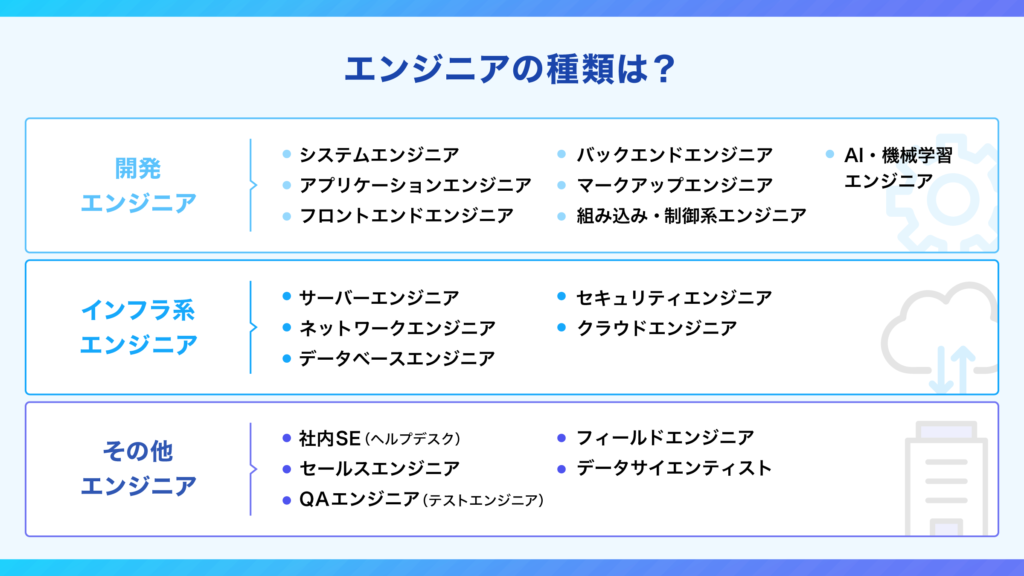 エンジニアの種類は？

開発
エンジニア

- システムエンジニア
- アプリケーションエンジニア
- フロントエンドエンジニア
- バックエンドエンジニア
- マークアップエンジニア
- 組み込み・制御系エンジニア
- AI・機械学習エンジニア

インフラ系
エンジニア

- サーバーエンジニア
- ネットワークエンジニア
- データベースエンジニア
- セキュリティエンジニア
- クラウドエンジニア

その他
エンジニア

- 社内SE（ヘルプデスク）
- セールスエンジニア
- QAエンジニア（テストエンジニア）
- フィールドエンジニア
- データサイエンティスト